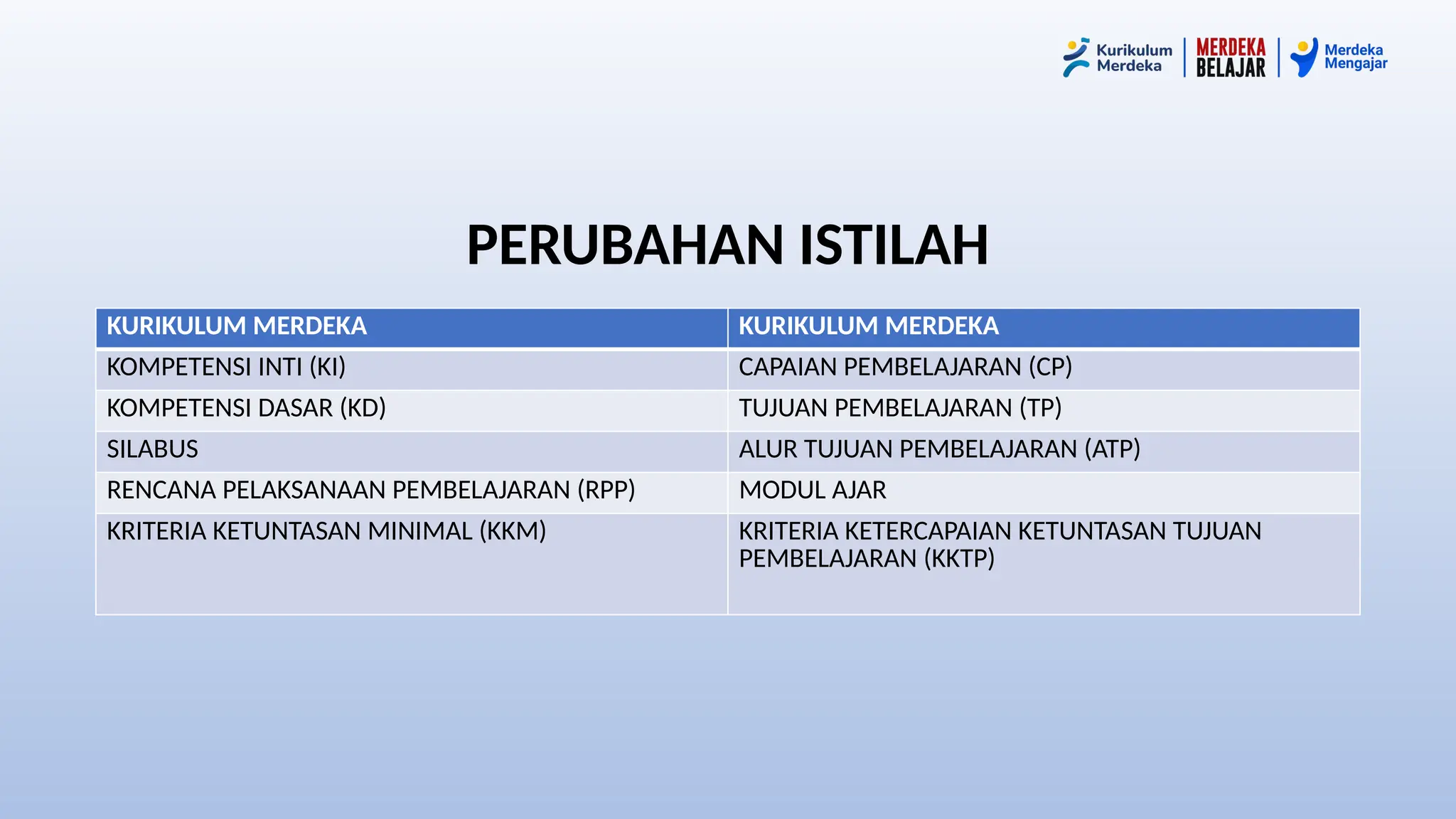 Kurikulum Merdeka | MERDEKA BELAJAR | Merdeka Mengajar

PERUBAHAN ISTILAH

| KURIKULUM MERDEKA | KURIKULUM MERDEKA |
|---|---|
| KOMPETENSI INTI (KI) | CAPAIAN PEMBELAJARAN (CP) |
| KOMPETENSI DASAR (KD) | TUJUAN PEMBELAJARAN (TP) |
| SILABUS | ALUR TUJUAN PEMBELAJARAN (ATP) |
| RENCANA PELAKSANAAN PEMBELAJARAN (RPP) | MODUL AJAR |
| KRITERIA KETUNTASAN MINIMAL (KKM) | KRITERIA KETERCAPAIAN KETUNTASAN TUJUAN PEMBELAJARAN (KKTP) |